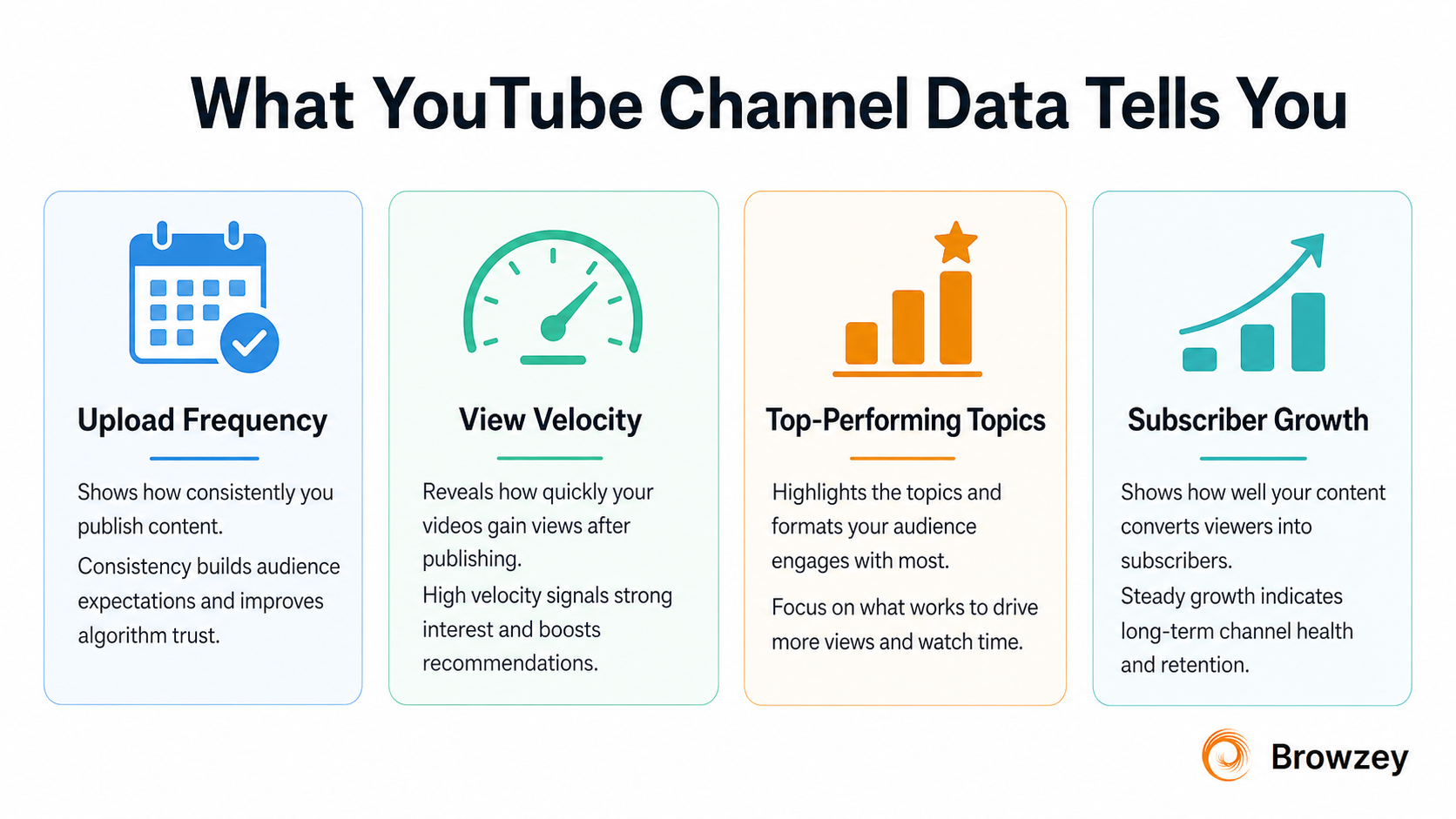 What YouTube Channel Data Tells You

Upload Frequency

Shows how consistently you publish content.

Consistency builds audience expectations and improves algorithm trust.

View Velocity

Reveals how quickly your videos gain views after publishing.

High velocity signals strong interest and boosts recommendations.

Top-Performing Topics

Highlights the topics and formats your audience engages with most.

Focus on what works to drive more views and watch time.

Subscriber Growth

Shows how well your content converts viewers into subscribers.

Steady growth indicates long-term channel health and retention.

Browzey